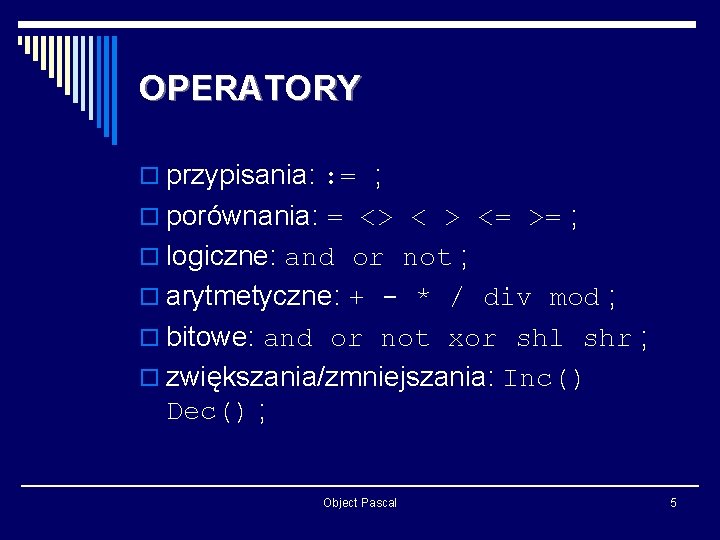 OPERATORY

przypisania: := ;

porównania: = <> < > <= >= ;

logiczne: and or not ;

arytmetyczne: + - * / div mod ;

bitowe: and or not xor shl shr ;

zwiększania/zmniejszania: Inc() Dec() ;

Object Pascal

5